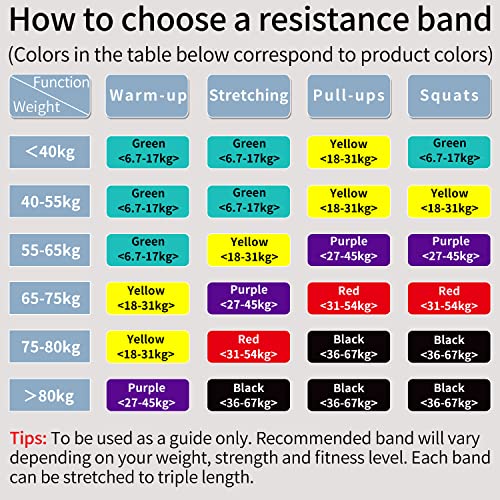 How to choose a resistance band

(Colors in the table below correspond to product colors)

| Function / Weight | Warm-up | Stretching | Pull-ups | Squats |
|---|---|---|---|---|
| <40kg | Green <6.7-17kg> | Green <6.7-17kg> | Yellow <18-31kg> | Green <6.7-17kg> |
| 40-55kg | Green <6.7-17kg> | Green <6.7-17kg> | Yellow <18-31kg> | Yellow <18-31kg> |
| 55-65kg | Green <6.7-17kg> | Yellow <18-31kg> | Purple <27-45kg> | Purple <27-45kg> |
| 65-75kg | Yellow <18-31kg> | Purple <27-45kg> | Red <31-54kg> | Red <31-54kg> |
| 75-80kg | Yellow <18-31kg> | Red <31-54kg> | Black <36-67kg> | Black <36-67kg> |
| >80kg | Purple <27-45kg> | Black <36-67kg> | Black <36-67kg> | Black <36-67kg> |

Tips: To be used as a guide only. Recommended band will vary depending on your weight, strength and fitness level. Each band can be stretched to triple length.